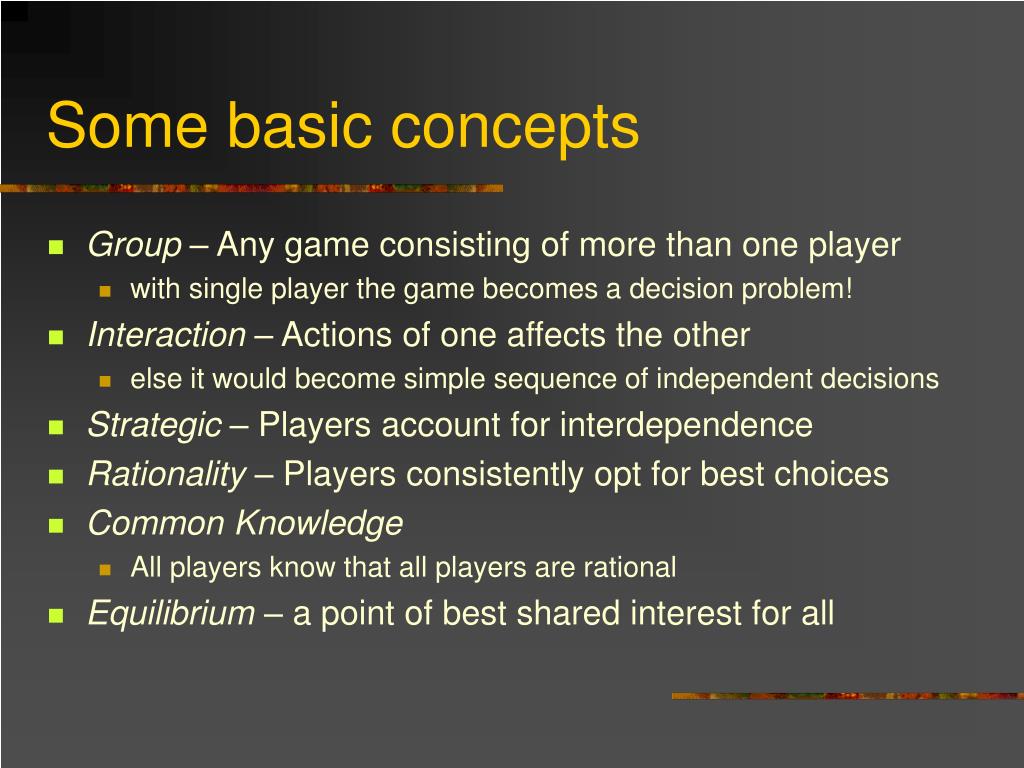 Some basic concepts

Group – Any game consisting of more than one player
with single player the game becomes a decision problem!
Interaction – Actions of one affects the other
else it would become simple sequence of independent decisions
Strategic – Players account for interdependence
Rationality – Players consistently opt for best choices
Common Knowledge
All players know that all players are rational
Equilibrium – a point of best shared interest for all